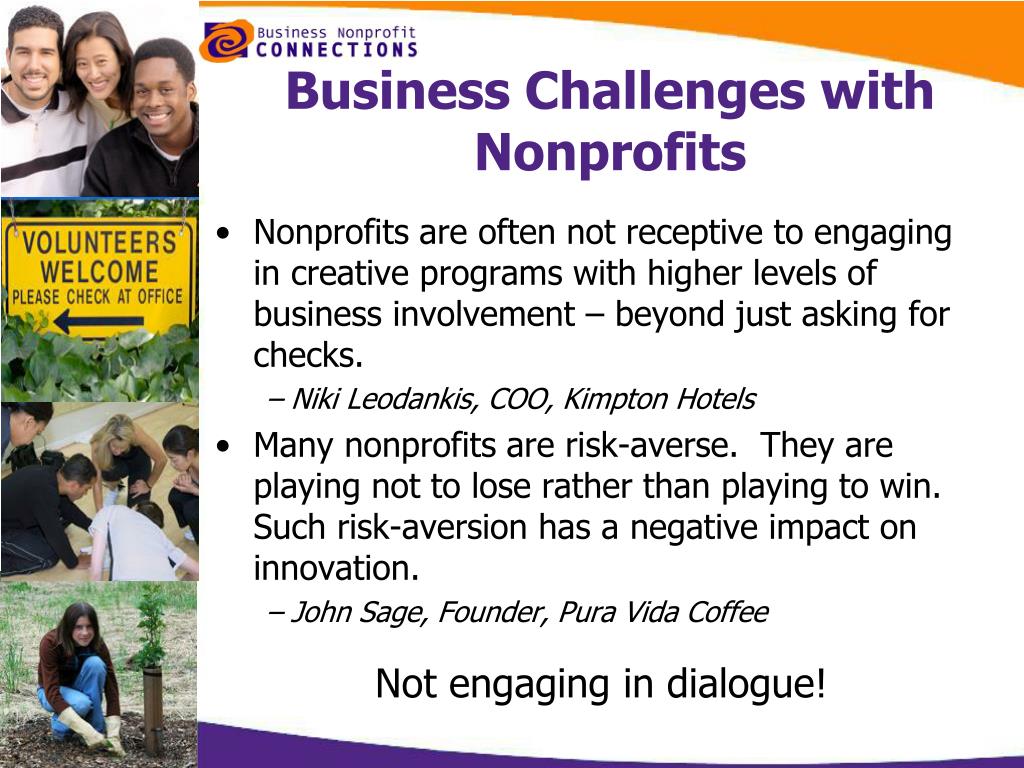 Business Nonprofit CONNECTIONS

VOLUNTEERS WELCOME PLEASE CHECK AT OFFICE

Business Challenges with Nonprofits

• Nonprofits are often not receptive to engaging in creative programs with higher levels of business involvement – beyond just asking for checks.

– Niki Leodankis, COO, Kimpton Hotels

• Many nonprofits are risk-averse. They are playing not to lose rather than playing to win. Such risk-aversion has a negative impact on innovation.

– John Sage, Founder, Pura Vida Coffee

Not engaging in dialogue!